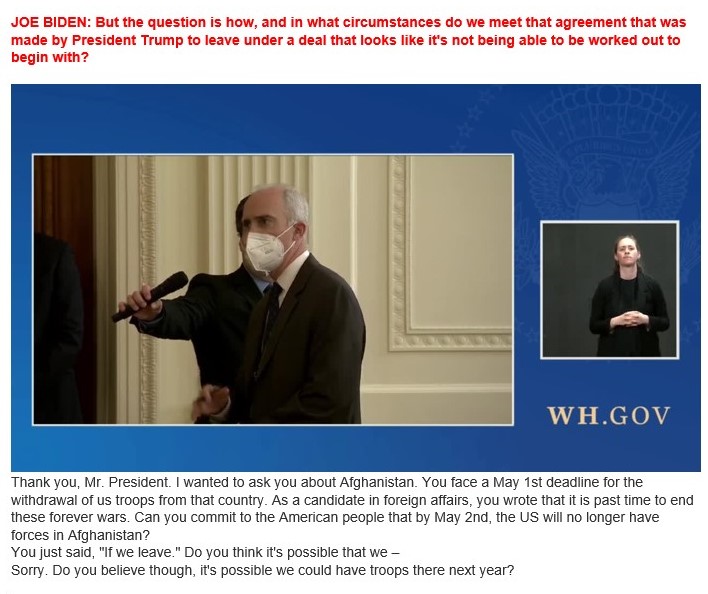 JOE BIDEN: But the question is how, and in what circumstances do we meet that agreement that was made by President Trump to leave under a deal that looks like it's not being able to be worked out to begin with?

WH.GOV

Thank you, Mr. President. I wanted to ask you about Afghanistan. You face a May 1st deadline for the withdrawal of us troops from that country. As a candidate in foreign affairs, you wrote that it is past time to end these forever wars. Can you commit to the American people that by May 2nd, the US will no longer have forces in Afghanistan?
You just said, "If we leave." Do you think it's possible that we –
Sorry. Do you believe though, it's possible we could have troops there next year?